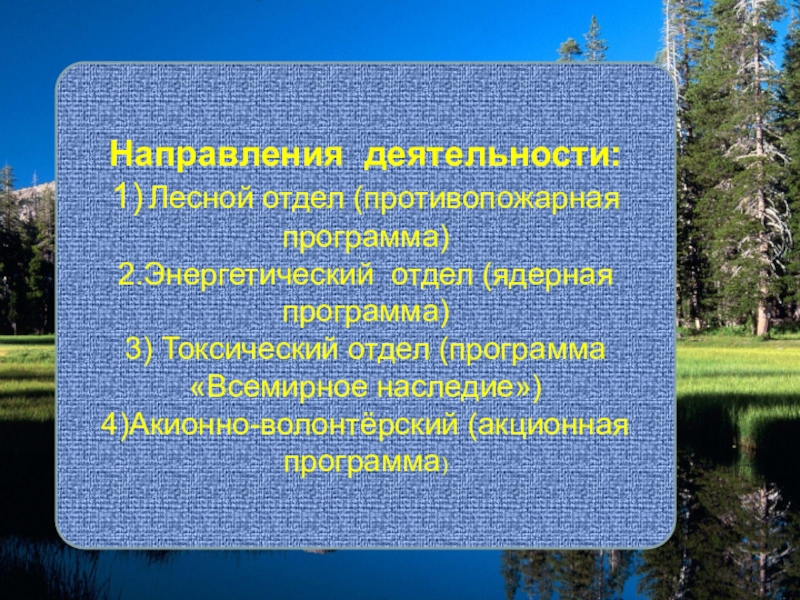 Направления деятельности:
1) Лесной отдел (противопожарная программа)
2.Энергетический отдел (ядерная программа)
3) Токсический отдел (программа «Всемирное наследие»)
4)Акионно-волонтёрский (акционная программа)